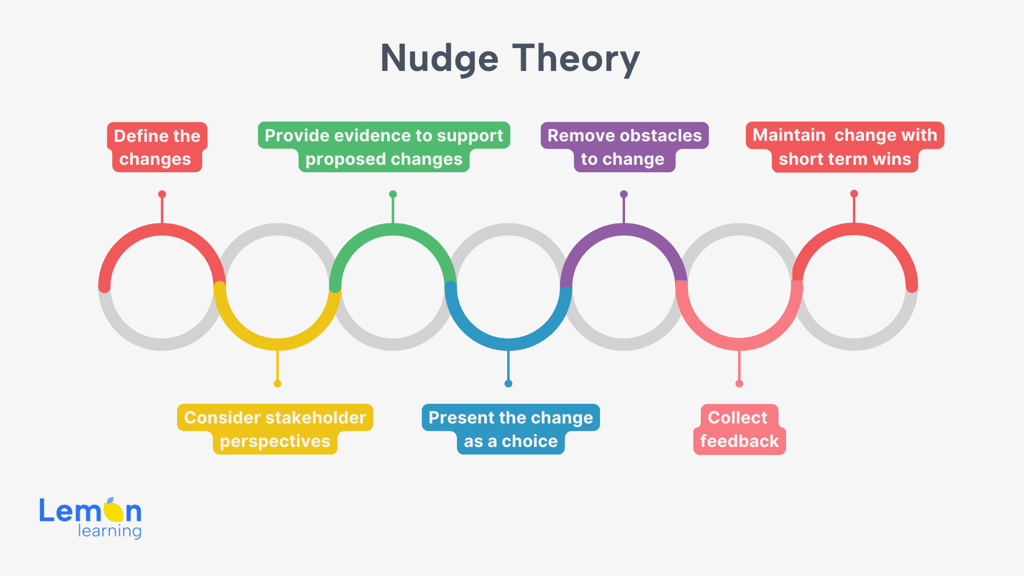 Nudge Theory

Define the changes

Provide evidence to support proposed changes

Remove obstacles to change

Maintain change with short term wins

Consider stakeholder perspectives

Present the change as a choice

Collect feedback

Lemon learning